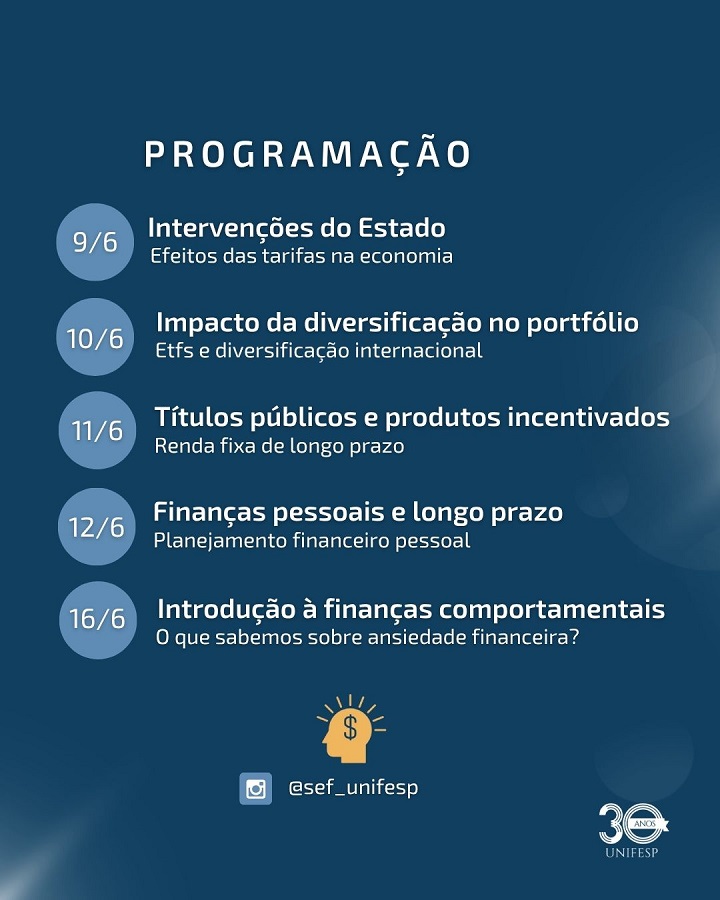 PROGRAMAÇÃO

9/6 Intervenções do Estado
Efeitos das tarifas na economia

10/6 Impacto da diversificação no portfólio
Etfs e diversificação internacional

11/6 Títulos públicos e produtos incentivados
Renda fixa de longo prazo

12/6 Finanças pessoais e longo prazo
Planejamento financeiro pessoal

16/6 Introdução à finanças comportamentais
O que sabemos sobre ansiedade financeira?

$

@sef_unifesp

30 ANOS
UNIFESP